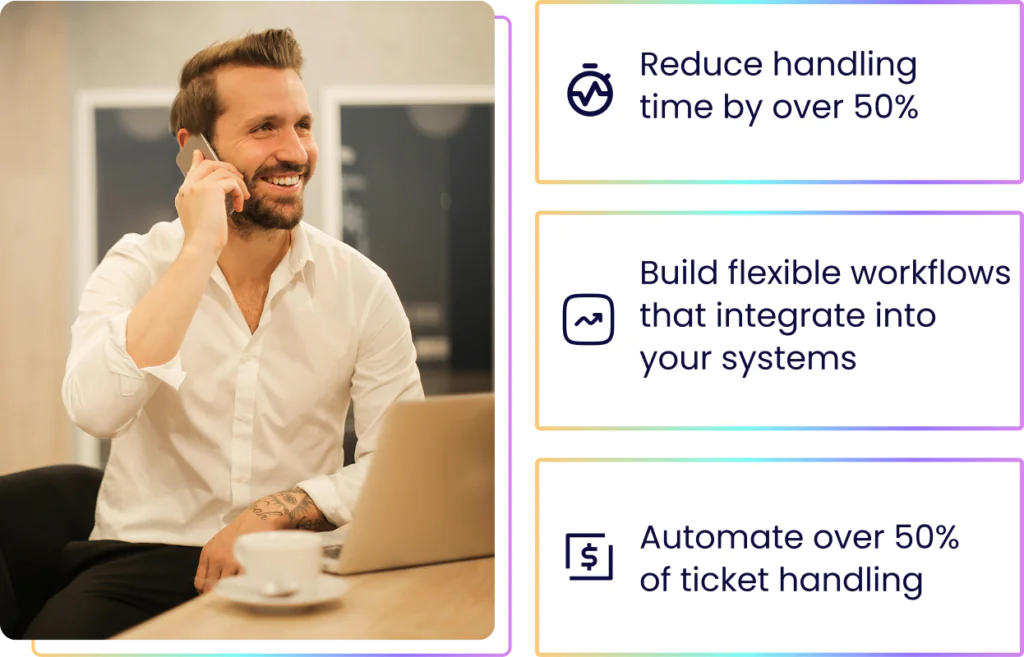 Reduce handling time by over 50%

Build flexible workflows that integrate into your systems

Automate over 50% of ticket handling